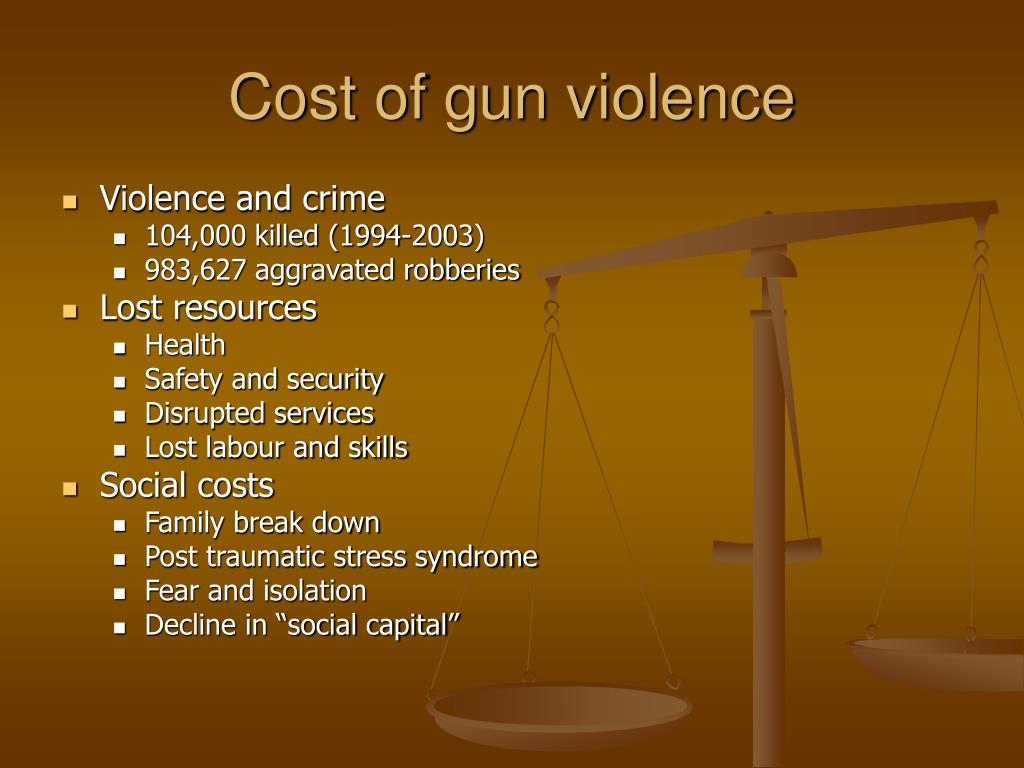 Cost of gun violence

- Violence and crime
  - 104,000 killed (1994-2003)
  - 983,627 aggravated robberies
- Lost resources
  - Health
  - Safety and security
  - Disrupted services
  - Lost labour and skills
- Social costs
  - Family break down
  - Post traumatic stress syndrome
  - Fear and isolation
  - Decline in “social capital”